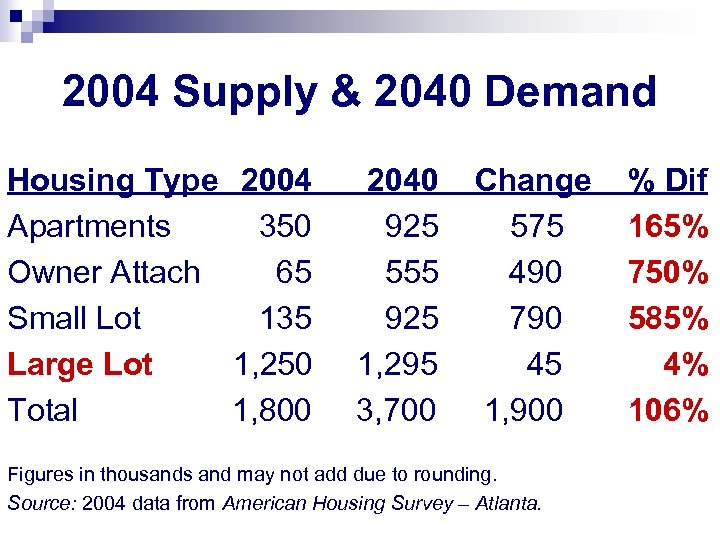 2004 Supply & 2040 Demand

| Housing Type | 2004 | 2040 | Change | % Dif |
|---|---|---|---|---|
| Apartments | 350 | 925 | 575 | 165% |
| Owner Attach | 65 | 555 | 490 | 750% |
| Small Lot | 135 | 925 | 790 | 585% |
| Large Lot | 1,250 | 1,295 | 45 | 4% |
| Total | 1,800 | 3,700 | 1,900 | 106% |

Figures in thousands and may not add due to rounding.
Source: 2004 data from American Housing Survey – Atlanta.